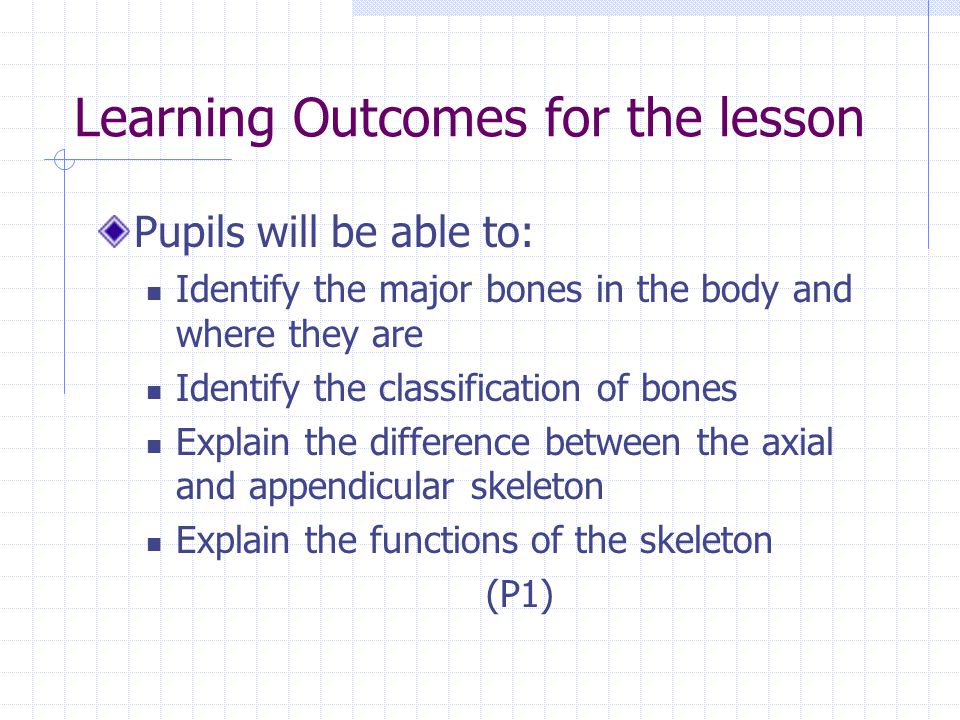 Learning Outcomes for the lesson

Pupils will be able to:

- Identify the major bones in the body and where they are
- Identify the classification of bones
- Explain the difference between the axial and appendicular skeleton
- Explain the functions of the skeleton

(P1)